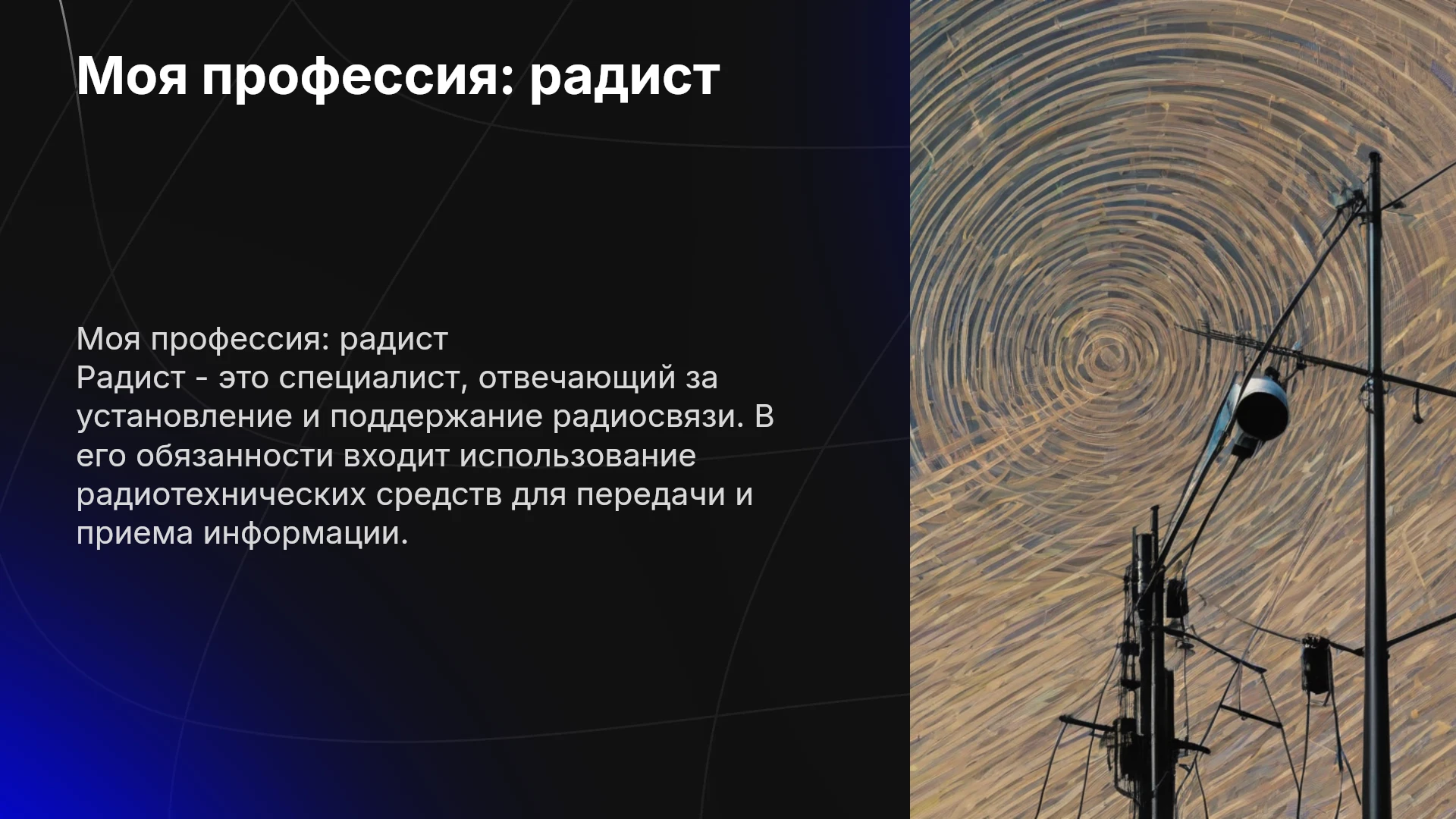 Моя профессия: радист

Моя профессия: радист
Радист - это специалист, отвечающий за установление и поддержание радиосвязи. В его обязанности входит использование радиотехнических средств для передачи и приема информации.